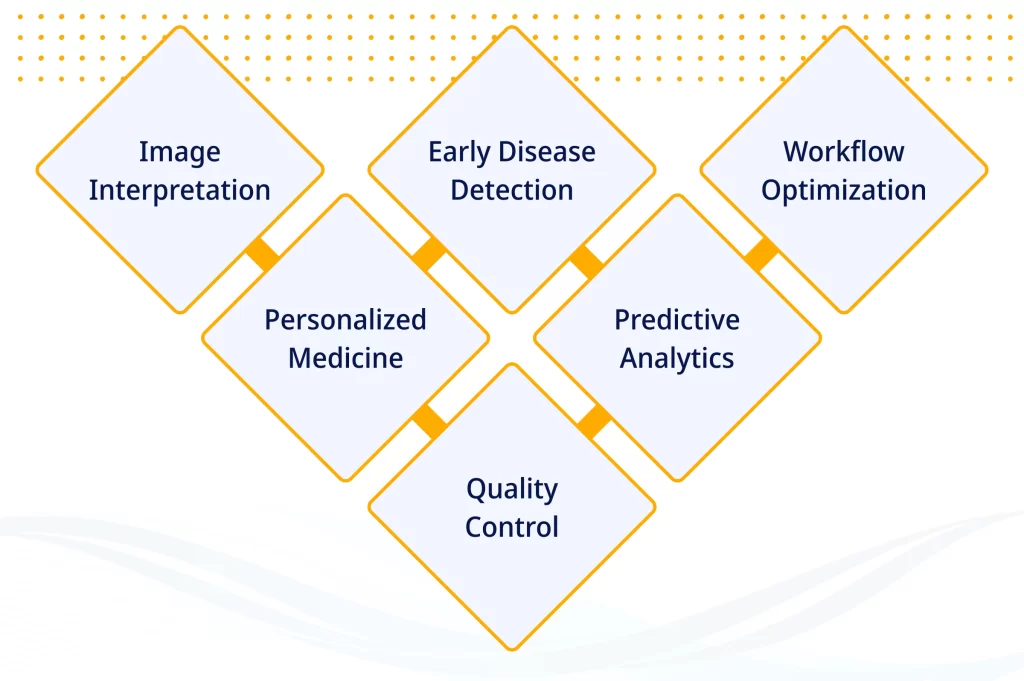 Image Interpretation

Early Disease Detection

Workflow Optimization

Personalized Medicine

Predictive Analytics

Quality Control